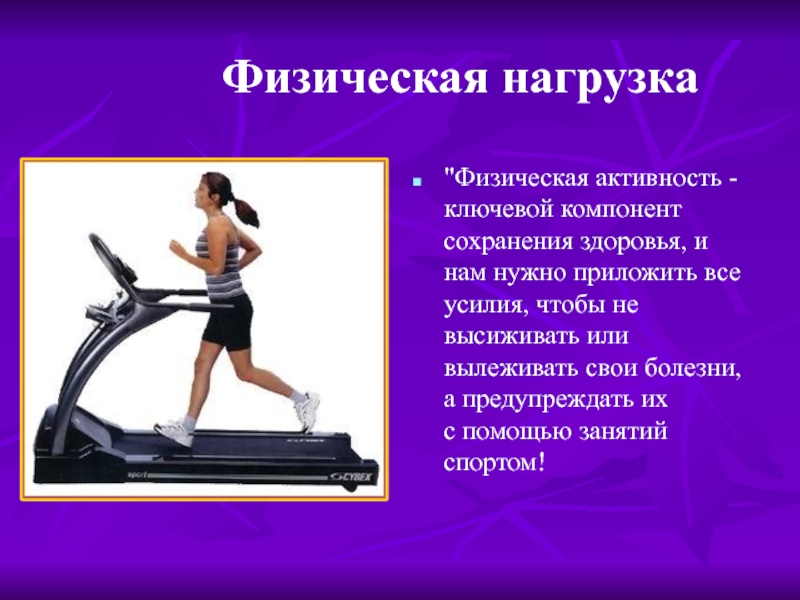 Физическая нагрузка

"Физическая активность - ключевой компонент сохранения здоровья, и нам нужно приложить все усилия, чтобы не высиживать или вылеживать свои болезни, а предупреждать их с помощью занятий спортом!

sport CYBEX